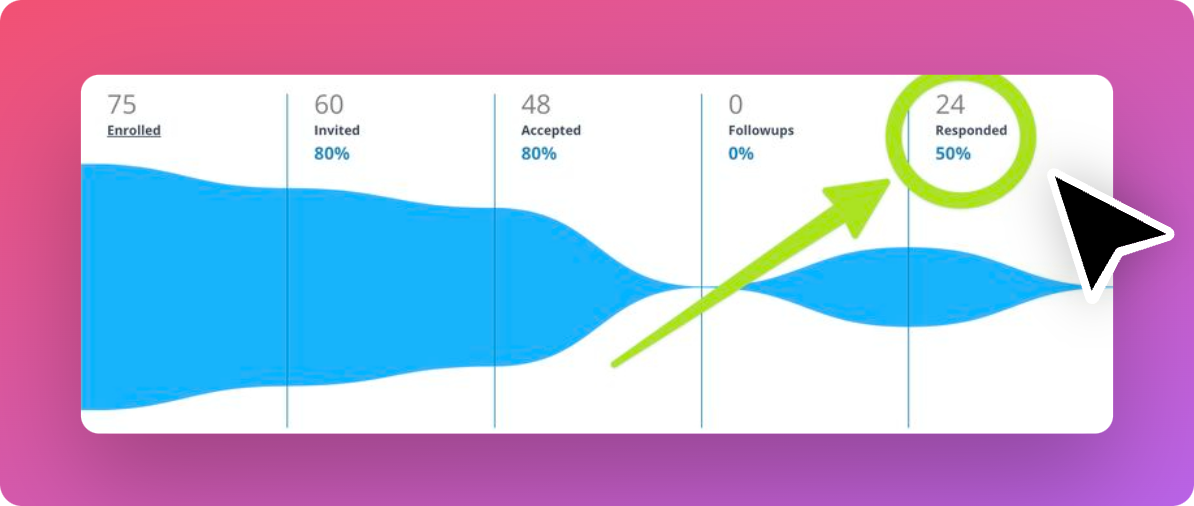 75
Enrolled

60
Invited
80%

48
Accepted
80%

0
Followups
0%

24
Responded
50%